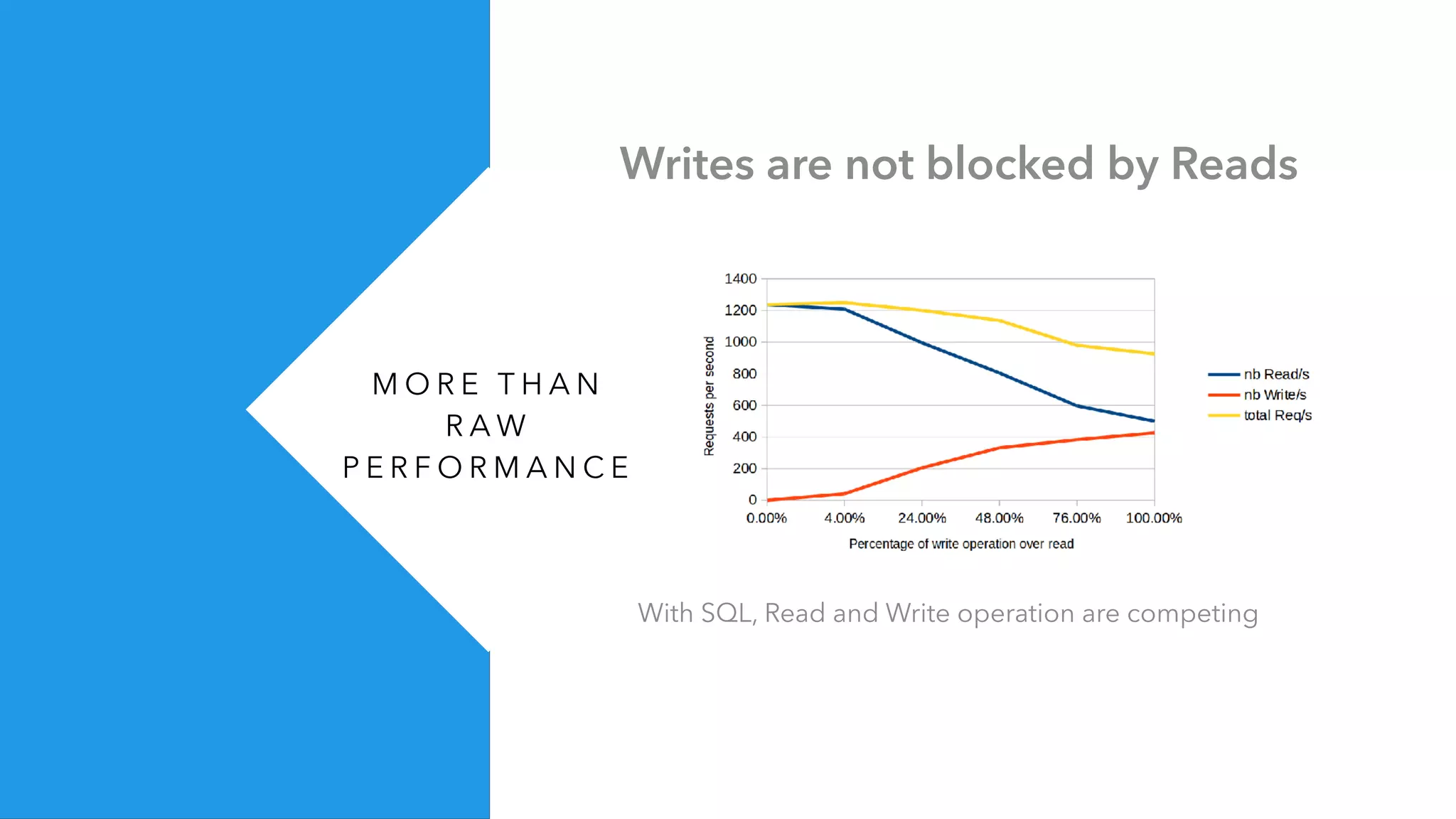 MORE THAN RAW PERFORMANCE

Writes are not blocked by Reads

1400
1200
1000
800
600
400
200
0

Requests per second

0.00% 4.00% 24.00% 48.00% 76.00% 100.00%

Percentage of write operation over read

nb Read/s
nb Write/s
total Req/s

With SQL, Read and Write operation are competing